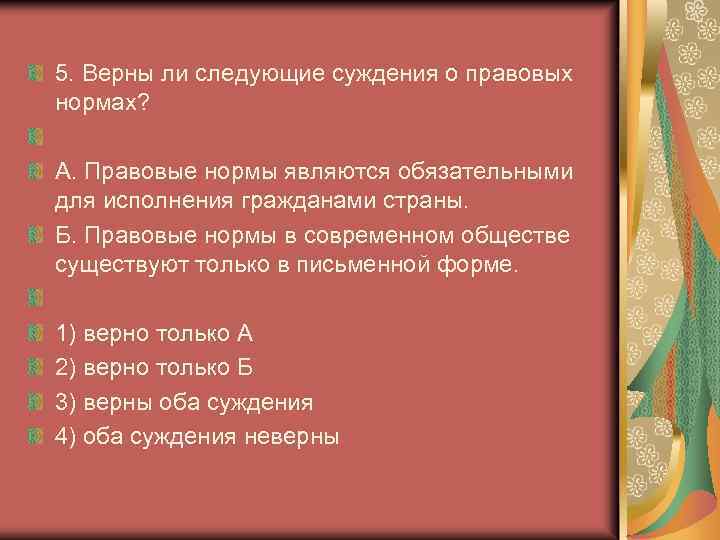 5. Верны ли следующие суждения о правовых нормах?

А. Правовые нормы являются обязательными для исполнения гражданами страны.

Б. Правовые нормы в современном обществе существуют только в письменной форме.

1) верно только А

2) верно только Б

3) верны оба суждения

4) оба суждения неверны